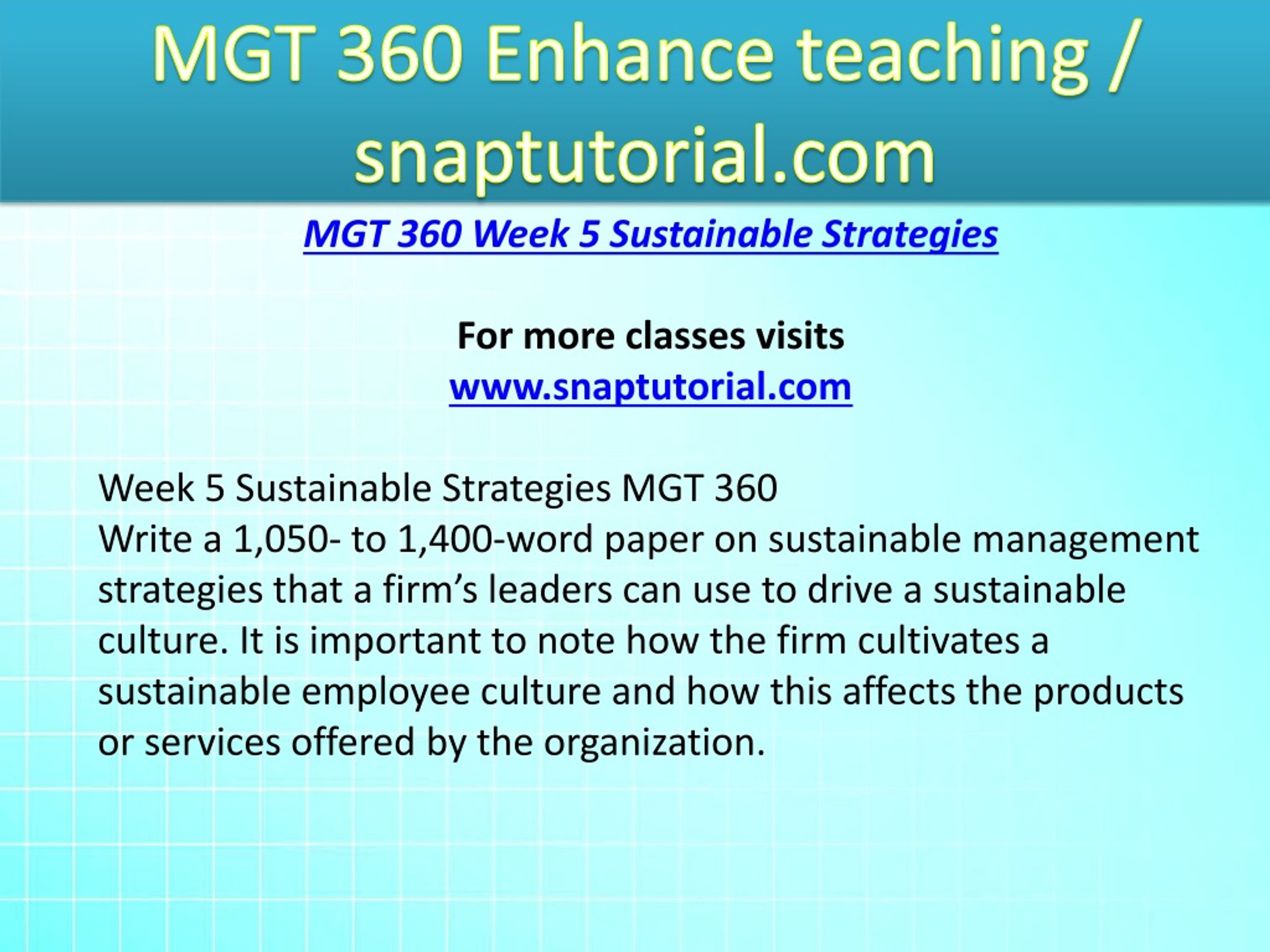 MGT 360 Enhance teaching / snaptutorial.com

MGT 360 Week 5 Sustainable Strategies

For more classes visits
www.snaptutorial.com

Week 5 Sustainable Strategies MGT 360
Write a 1,050- to 1,400-word paper on sustainable management strategies that a firm’s leaders can use to drive a sustainable culture. It is important to note how the firm cultivates a sustainable employee culture and how this affects the products or services offered by the organization.